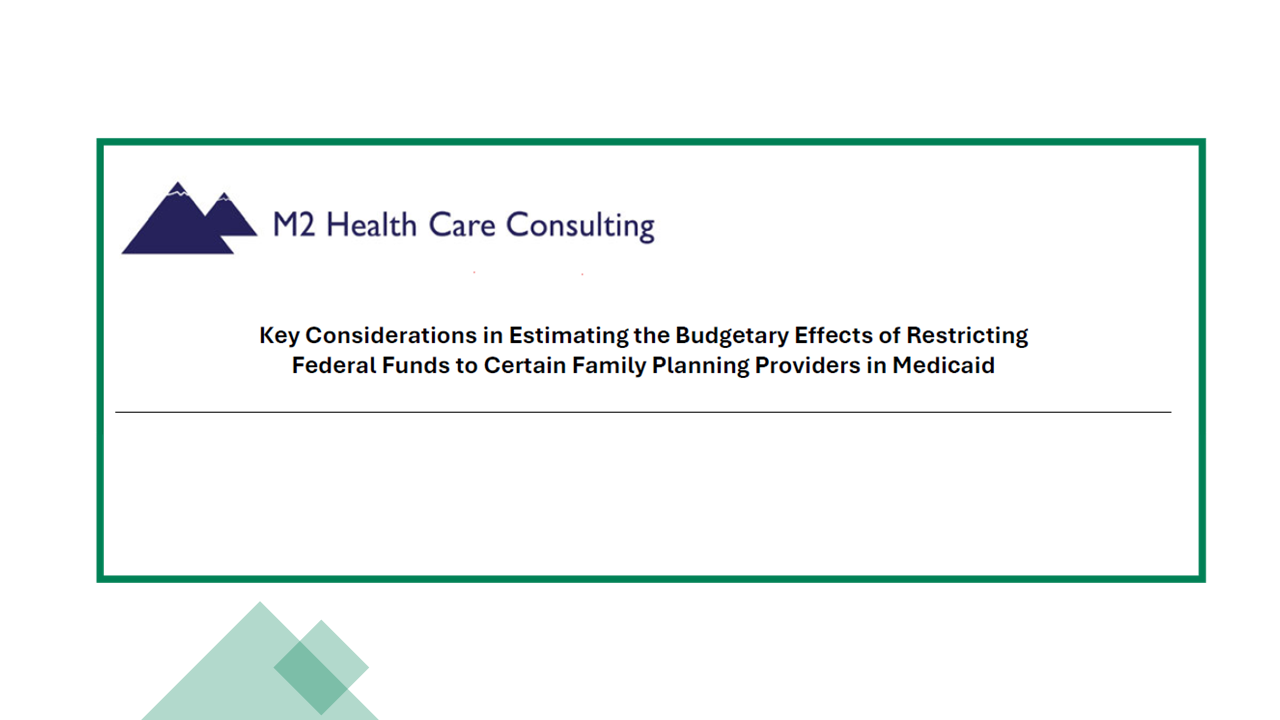 M2 Health Care Consulting

Key Considerations in Estimating the Budgetary Effects of Restricting Federal Funds to Certain Family Planning Providers in Medicaid